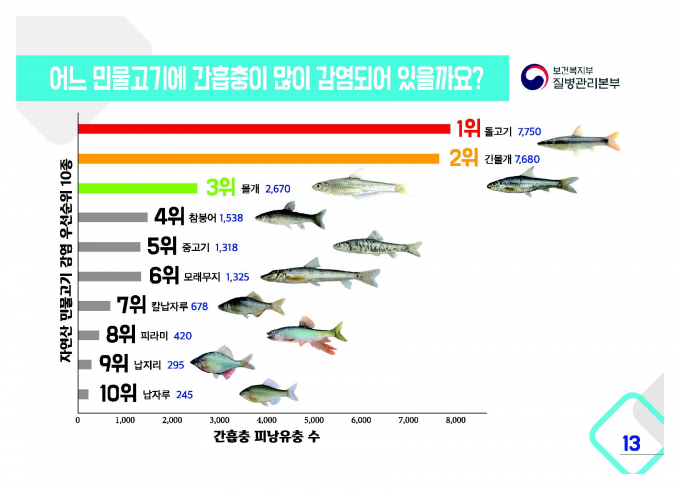 어느 민물고기에 간흡충이 많이 감염되어 있을까요?

보건복지부
질병관리본부

자연산 민물고기 감염 우선순위 10종

1위 돌고기 7,750
2위 긴몰개 7,680
3위 몰개 2,670
4위 참붕어 1,538
5위 중고기 1,318
6위 모래무지 1,325
7위 칼납자루 678
8위 피라미 420
9위 납지리 295
10위 납자루 245

0 1,000 2,000 3,000 4,000 5,000 6,000 7,000 8,000

간흡충 피낭유충 수

13